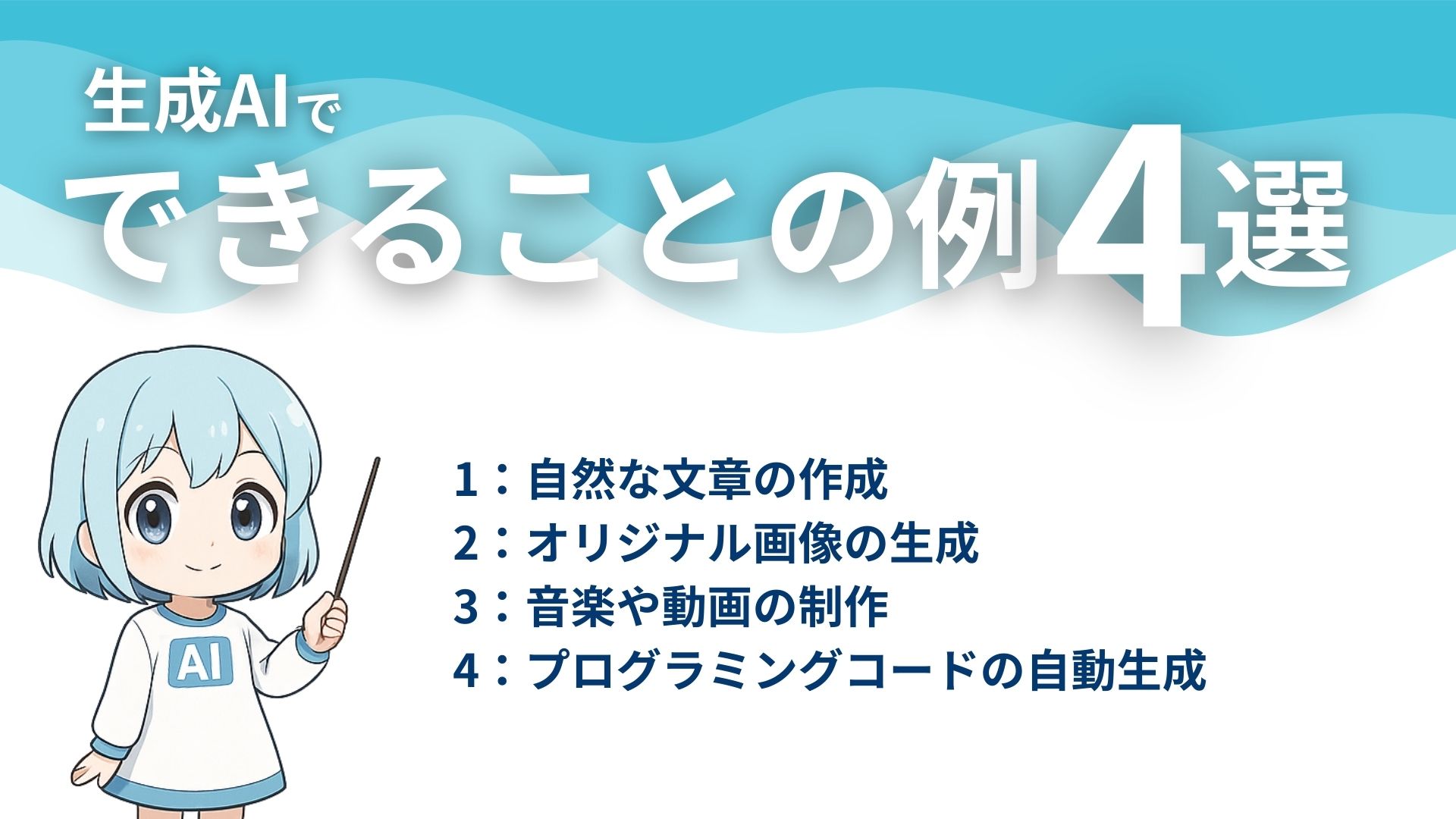 生成AIで
できることの例4選

AI

1：自然な文章の作成
2：オリジナル画像の生成
3：音楽や動画の制作
4：プログラミングコードの自動生成